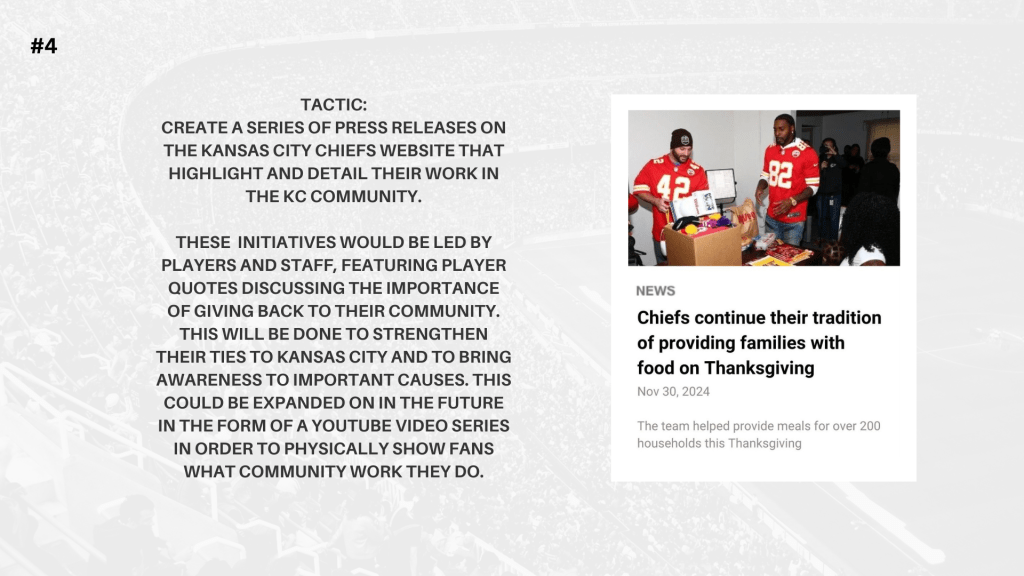 #4

TACTIC:
CREATE A SERIES OF PRESS RELEASES ON THE KANSAS CITY CHIEFS WEBSITE THAT HIGHLIGHT AND DETAIL THEIR WORK IN THE KC COMMUNITY.

THESE INITIATIVES WOULD BE LED BY PLAYERS AND STAFF, FEATURING PLAYER QUOTES DISCUSSING THE IMPORTANCE OF GIVING BACK TO THEIR COMMUNITY. THIS WILL BE DONE TO STRENGTHEN THEIR TIES TO KANSAS CITY AND TO BRING AWARENESS TO IMPORTANT CAUSES. THIS COULD BE EXPANDED ON IN THE FUTURE IN THE FORM OF A YOUTUBE VIDEO SERIES IN ORDER TO PHYSICALLY SHOW FANS WHAT COMMUNITY WORK THEY DO.

42

82

NEWS

Chiefs continue their tradition of providing families with food on Thanksgiving

Nov 30, 2024

The team helped provide meals for over 200 households this Thanksgiving